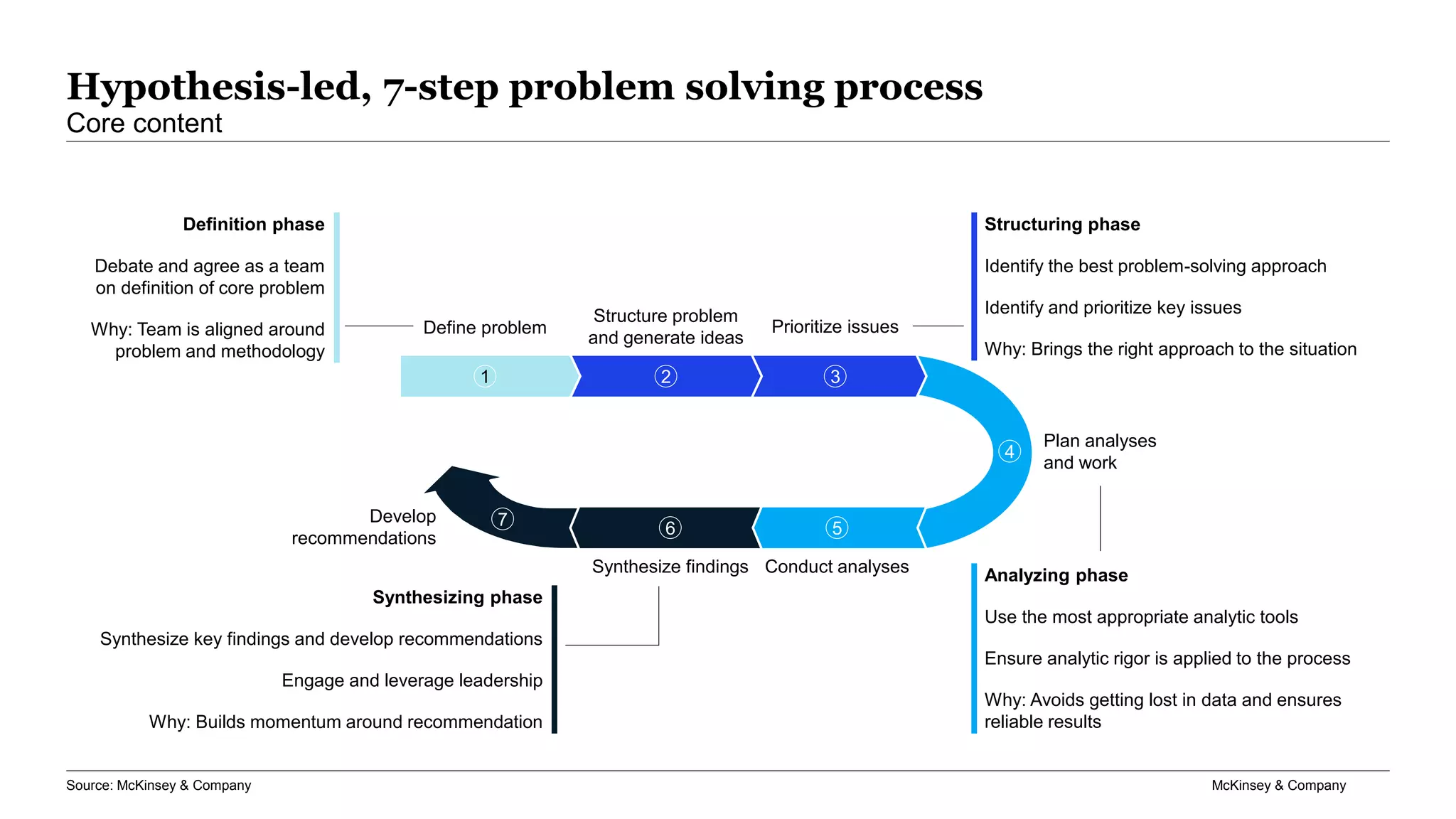 Hypothesis-led, 7-step problem solving process
Core content

Definition phase

Debate and agree as a team on definition of core problem

Why: Team is aligned around problem and methodology

Define problem

Structure problem and generate ideas

Prioritize issues

Structuring phase

Identify the best problem-solving approach

Identify and prioritize key issues

Why: Brings the right approach to the situation

1

2

3

4

Plan analyses and work

Develop recommendations

7

6

5

Synthesize findings

Conduct analyses

Synthesizing phase

Synthesize key findings and develop recommendations

Engage and leverage leadership

Why: Builds momentum around recommendation

Analyzing phase

Use the most appropriate analytic tools

Ensure analytic rigor is applied to the process

Why: Avoids getting lost in data and ensures reliable results

Source: McKinsey & Company

McKinsey & Company